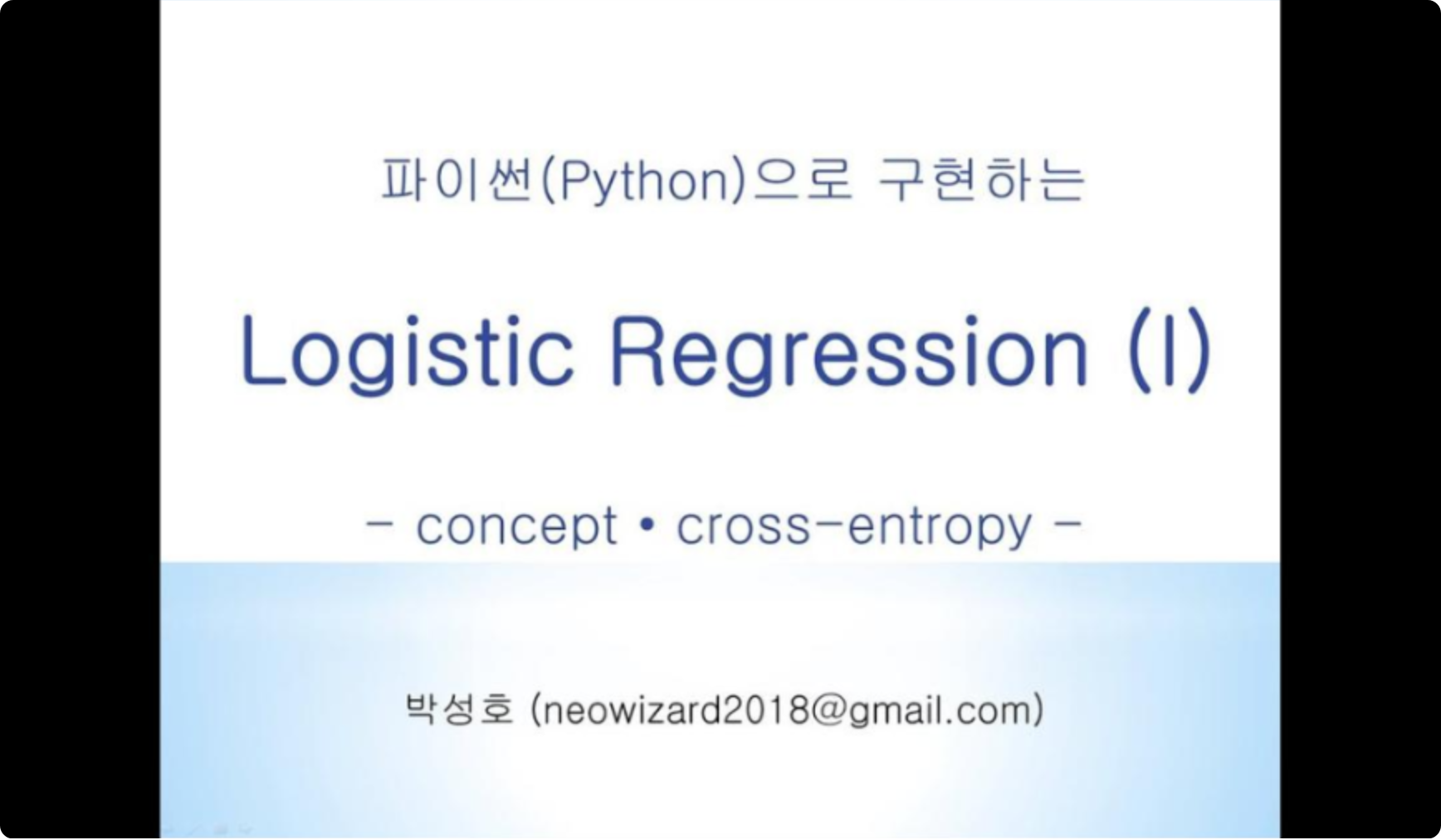 파이썬(Python)으로 구현하는

Logistic Regression (I)

– concept • cross-entropy –

박성호 (neowizard2018@gmail.com)